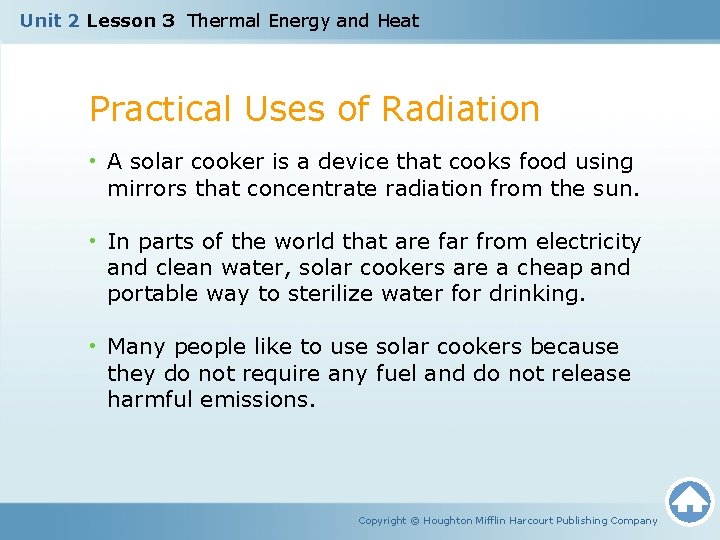 Unit 2 Lesson 3 Thermal Energy and Heat

Practical Uses of Radiation

• A solar cooker is a device that cooks food using mirrors that concentrate radiation from the sun.

• In parts of the world that are far from electricity and clean water, solar cookers are a cheap and portable way to sterilize water for drinking.

• Many people like to use solar cookers because they do not require any fuel and do not release harmful emissions.

Copyright © Houghton Mifflin Harcourt Publishing Company